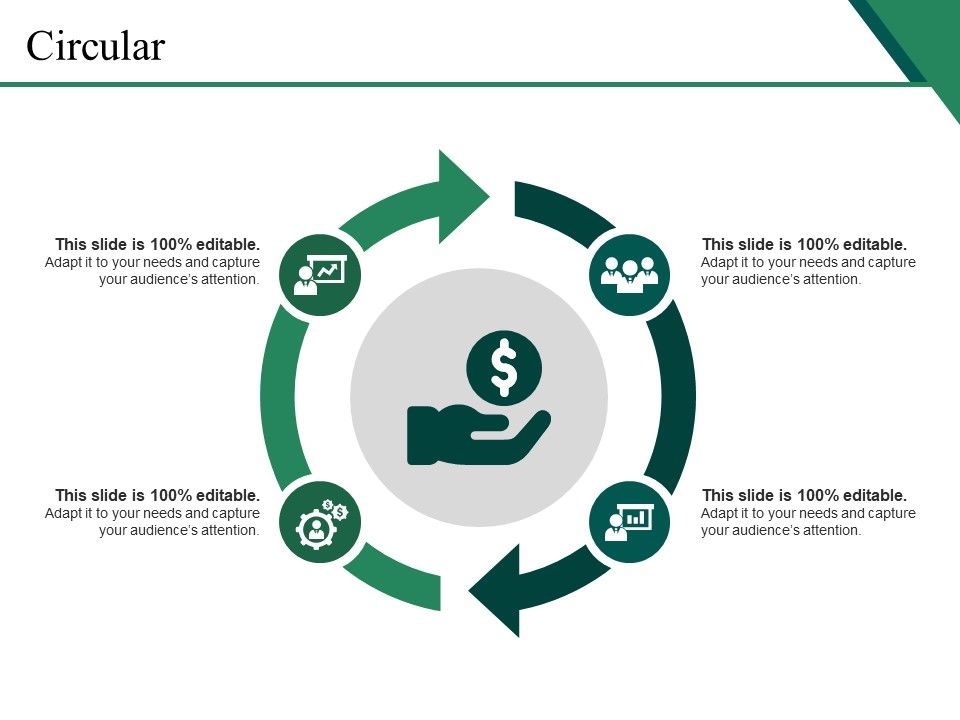 Circular

This slide is 100% editable.
Adapt it to your needs and capture your audience's attention.

This slide is 100% editable.
Adapt it to your needs and capture your audience's attention.

This slide is 100% editable.
Adapt it to your needs and capture your audience's attention.

This slide is 100% editable.
Adapt it to your needs and capture your audience's attention.